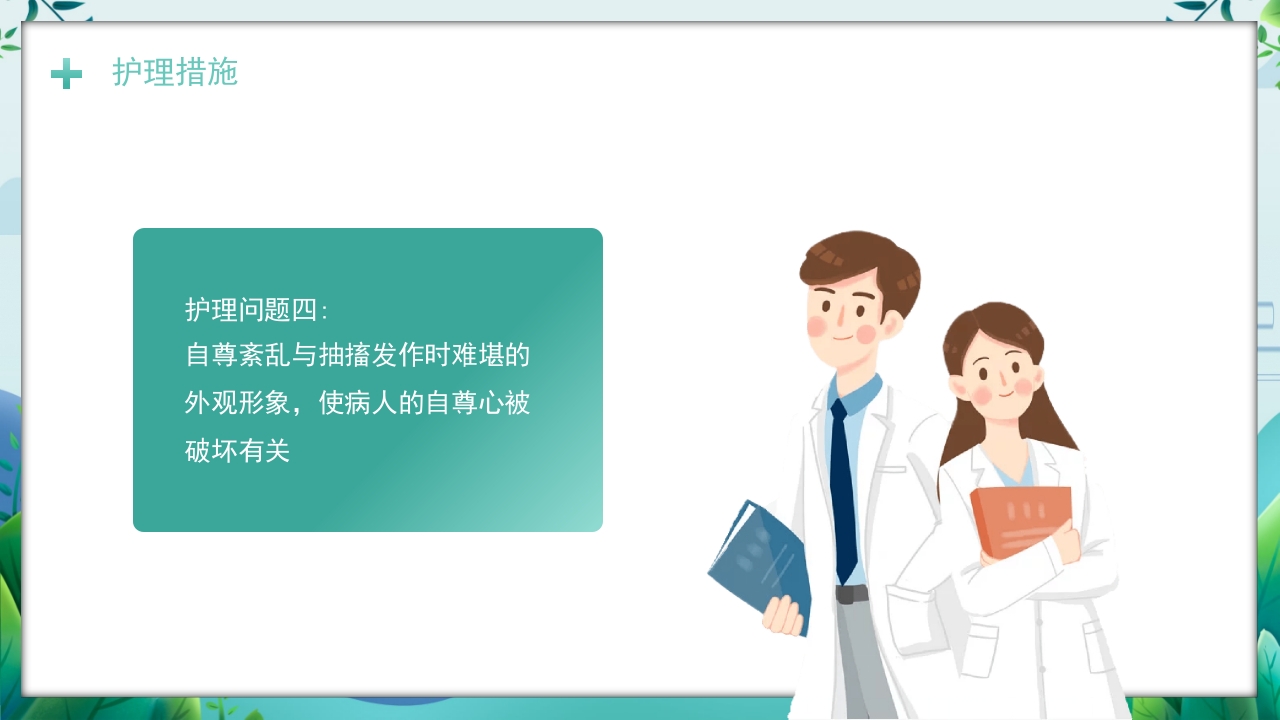 护理措施

护理问题四:
自尊紊乱与抽搐发作时难堪的外观形象，使病人的自尊心被破坏有关